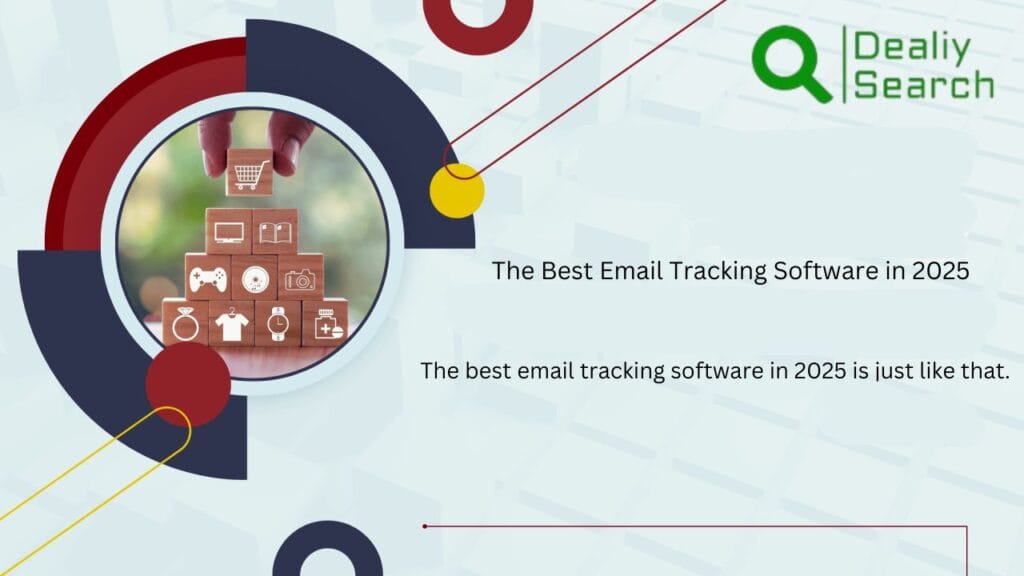 Dealiy Search

The Best Email Tracking Software in 2025

The best email tracking software in 2025 is just like that.